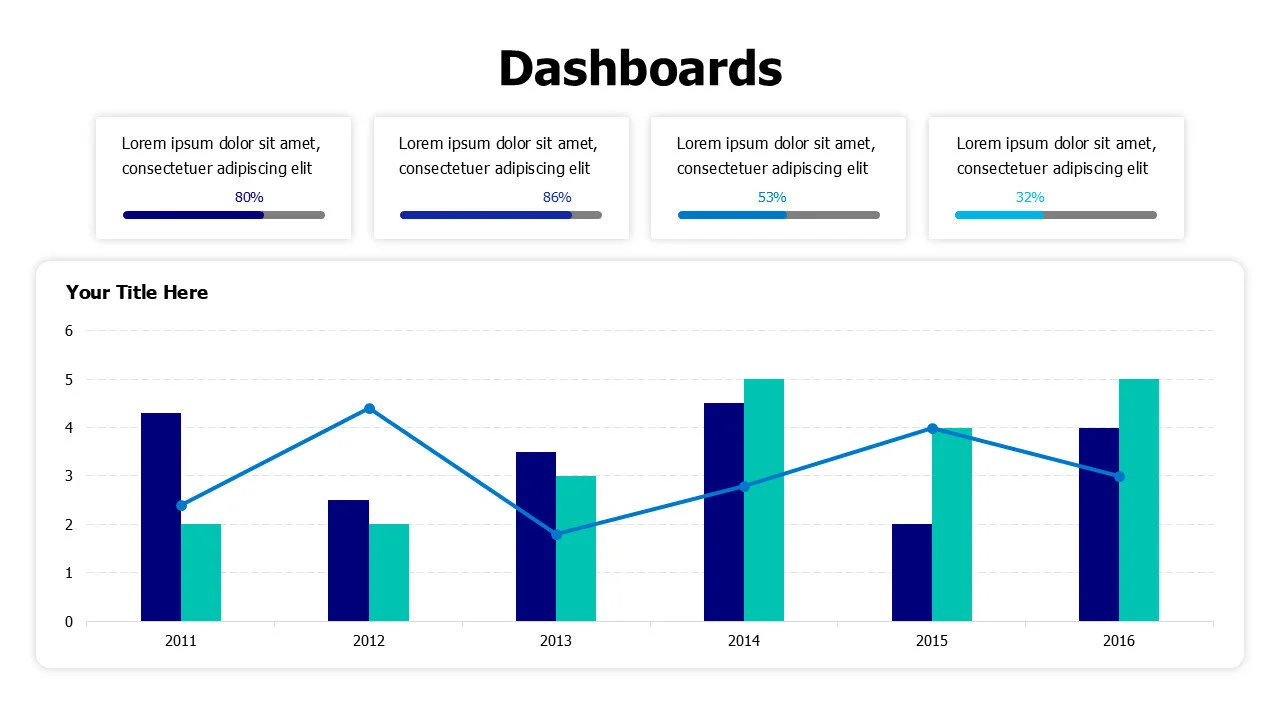 Dashboards

Lorem ipsum dolor sit amet, consectetuer adipiscing elit
80%

Lorem ipsum dolor sit amet, consectetuer adipiscing elit
86%

Lorem ipsum dolor sit amet, consectetuer adipiscing elit
53%

Lorem ipsum dolor sit amet, consectetuer adipiscing elit
32%

Your Title Here

6
5
4
3
2
1
0

2011
2012
2013
2014
2015
2016